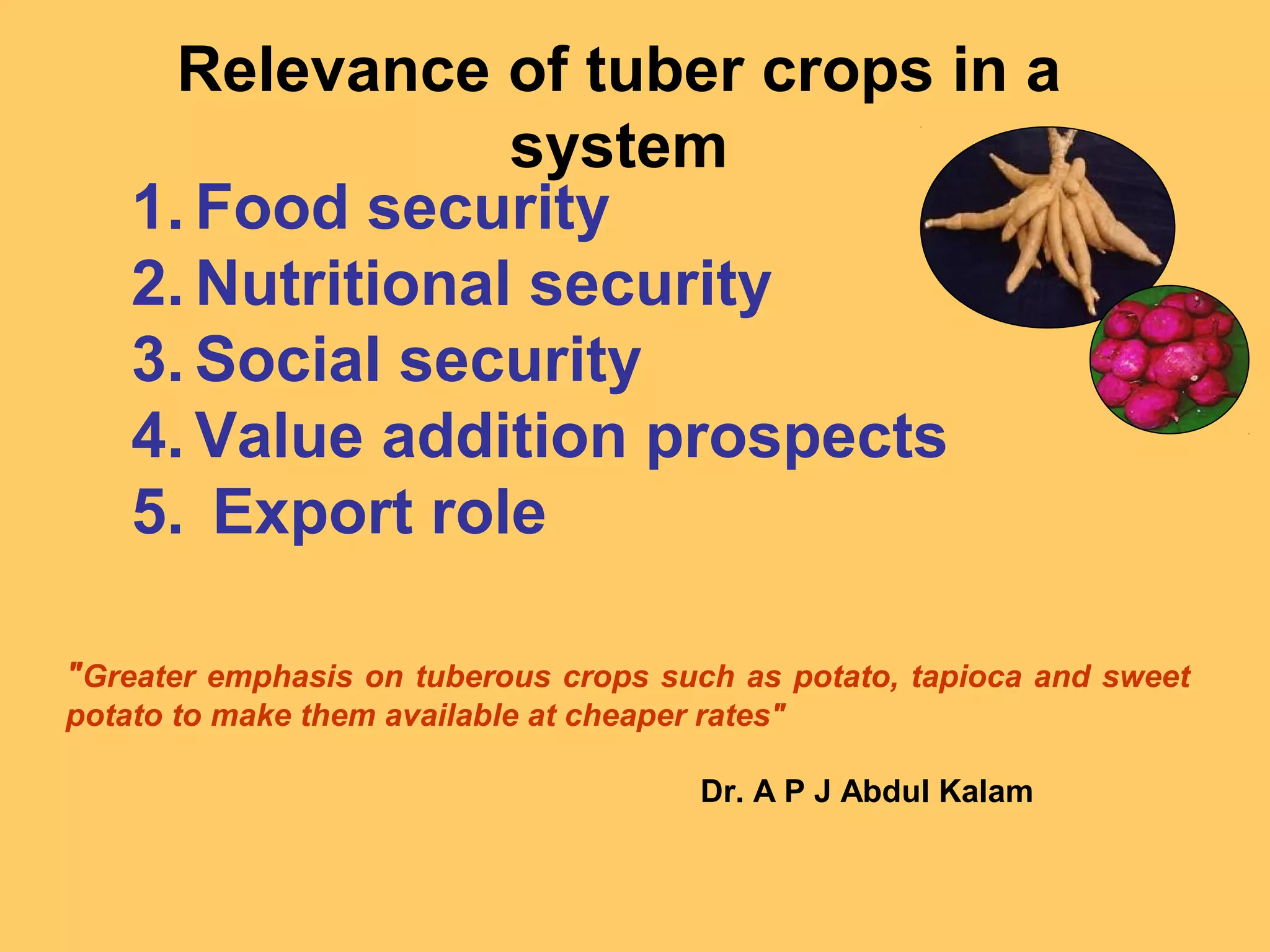 Relevance of tuber crops in a system

1. Food security
2. Nutritional security
3. Social security
4. Value addition prospects
5. Export role

"Greater emphasis on tuberous crops such as potato, tapioca and sweet potato to make them available at cheaper rates"

Dr. A P J Abdul Kalam